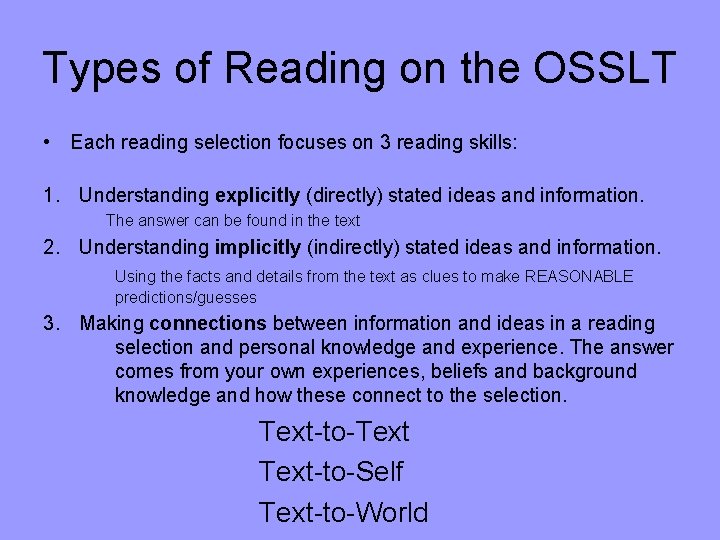 Types of Reading on the OSSLT

• Each reading selection focuses on 3 reading skills:

1. Understanding explicitly (directly) stated ideas and information.

The answer can be found in the text

2. Understanding implicitly (indirectly) stated ideas and information.

Using the facts and details from the text as clues to make REASONABLE predictions/guesses

3. Making connections between information and ideas in a reading selection and personal knowledge and experience. The answer comes from your own experiences, beliefs and background knowledge and how these connect to the selection.

Text-to-Text

Text-to-Self

Text-to-World